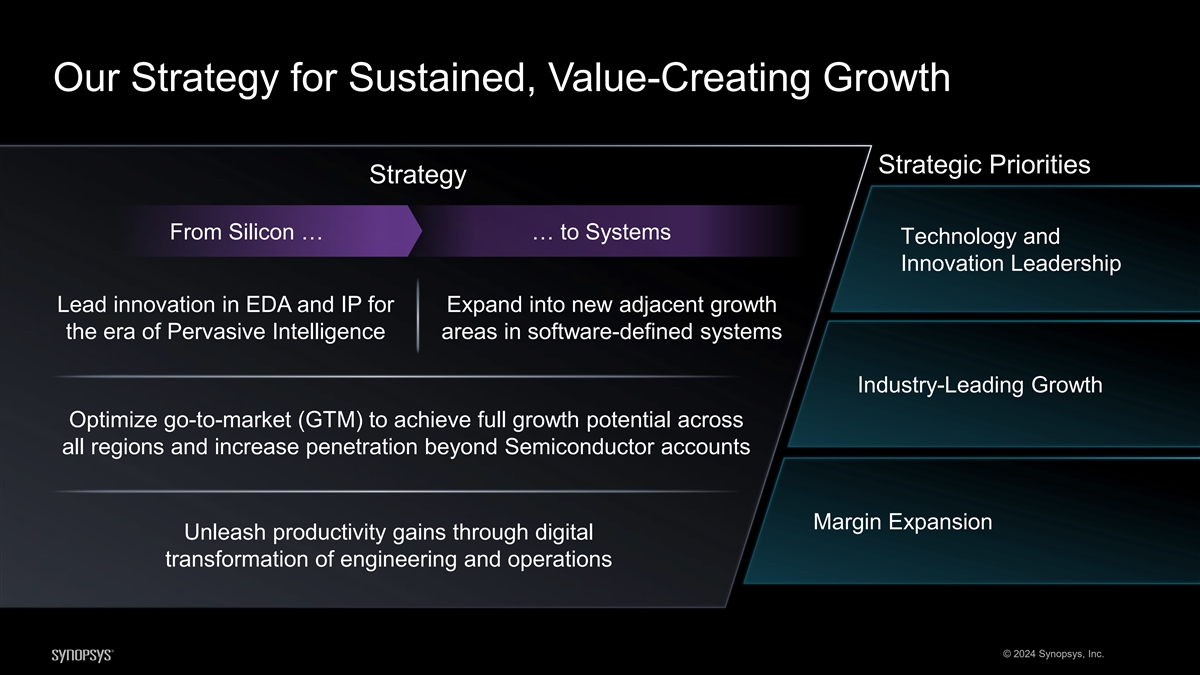 Our Strategy for Sustained, Value-Creating Growth

Strategy

From Silicon …

… to Systems

Lead innovation in EDA and IP for the era of Pervasive Intelligence

Expand into new adjacent growth areas in software-defined systems

Optimize go-to-market (GTM) to achieve full growth potential across all regions and increase penetration beyond Semiconductor accounts

Unleash productivity gains through digital transformation of engineering and operations

Strategic Priorities

Technology and Innovation Leadership

Industry-Leading Growth

Margin Expansion

SYNOPSYS®

© 2024 Synopsys, Inc.